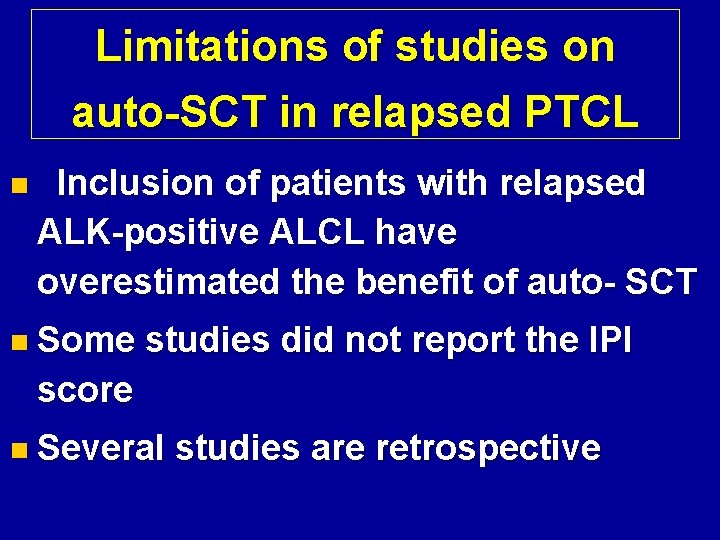 Limitations of studies on auto-SCT in relapsed PTCL

Inclusion of patients with relapsed ALK-positive ALCL have overestimated the benefit of auto- SCT

Some studies did not report the IPI score

Several studies are retrospective